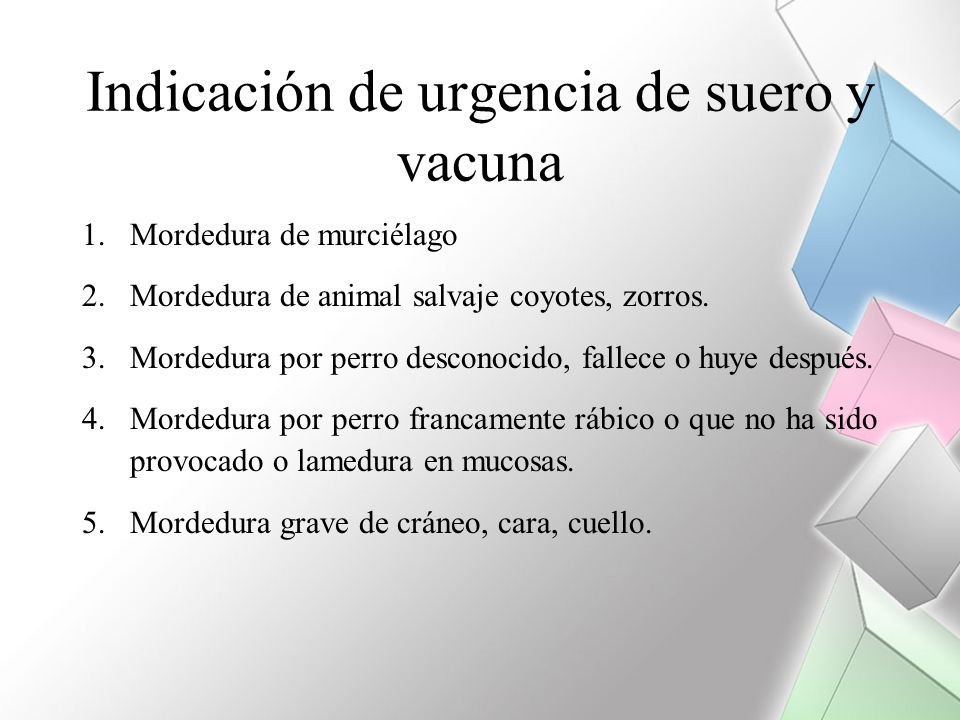 Indicación de urgencia de suero y vacuna

1. Mordedura de murciélago
2. Mordedura de animal salvaje coyotes, zorros.
3. Mordedura por perro desconocido, fallece o huye después.
4. Mordedura por perro francamente rábico o que no ha sido provocado o lamedura en mucosas.
5. Mordedura grave de cráneo, cara, cuello.